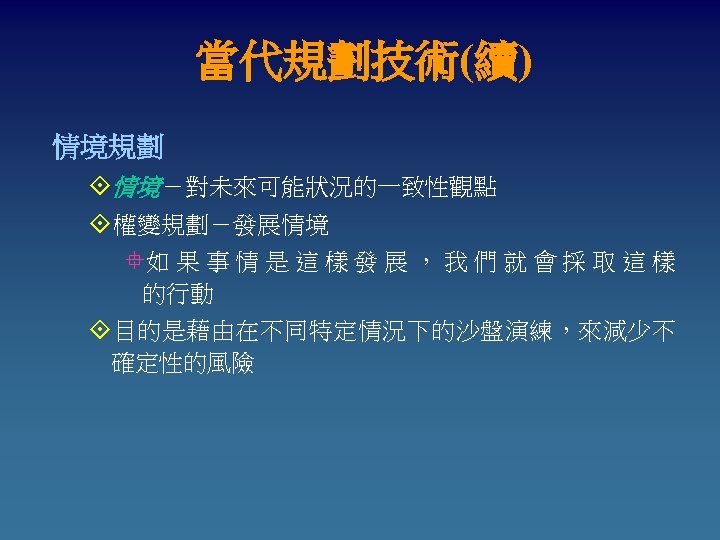 當代規劃技術(續)

情境規劃

情境－對未來可能狀況的一致性觀點

權變規劃－發展情境

如果事情是這樣發展，我們就會採取這樣的行動

目的是藉由在不同特定情況下的沙盤演練，來減少不確定性的風險